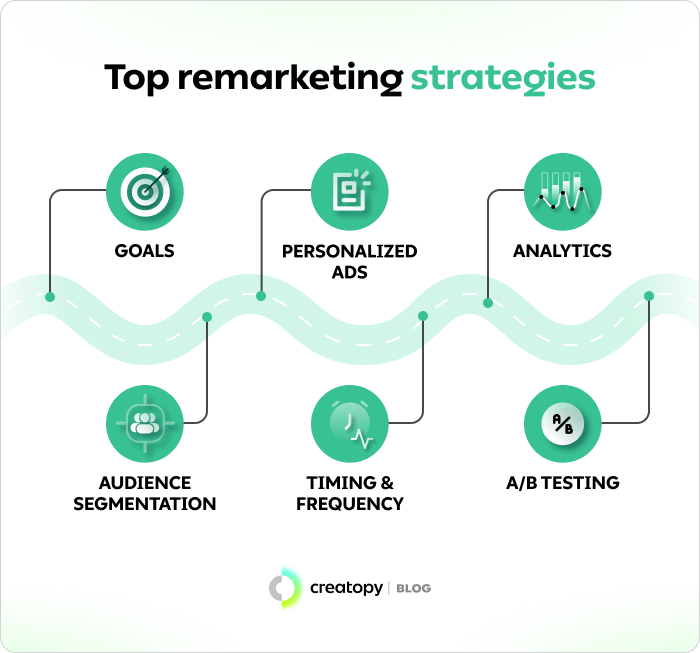 Top remarketing strategies

GOALS

PERSONALIZED ADS

ANALYTICS

AUDIENCE SEGMENTATION

TIMING & FREQUENCY

A/B

A/B TESTING

creatopy | BLOG